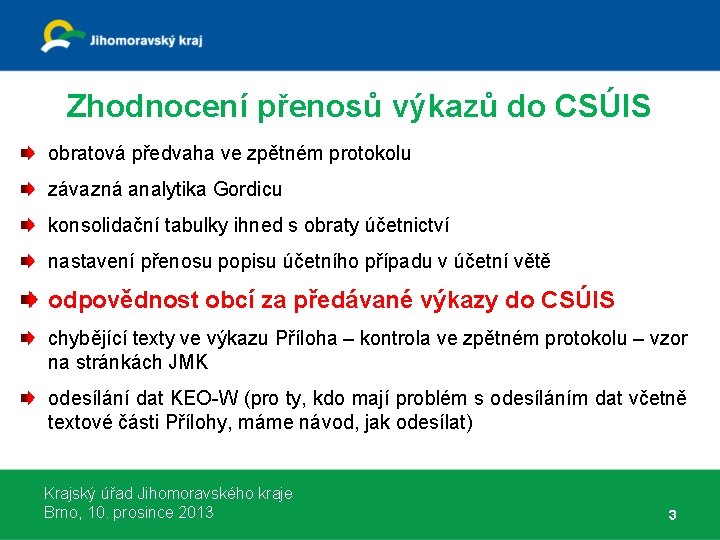 Jihomoravský kraj

Zhodnocení přenosů výkazů do CSÚIS

obratová předvaha ve zpětném protokolu

závazná analytika Gordicu

konsolidační tabulky ihned s obraty účetnictví

nastavení přenosu popisu účetního případu v účetní větě

odpovědnost obcí za předávané výkazy do CSÚIS

chybějící texty ve výkazu Příloha – kontrola ve zpětném protokolu – vzor na stránkách JMK

odesílání dat KEO-W (pro ty, kdo mají problém s odesíláním dat včetně textové části Přílohy, máme návod, jak odesílat)

Krajský úřad Jihomoravského kraje
Brno, 10. prosince 2013

3